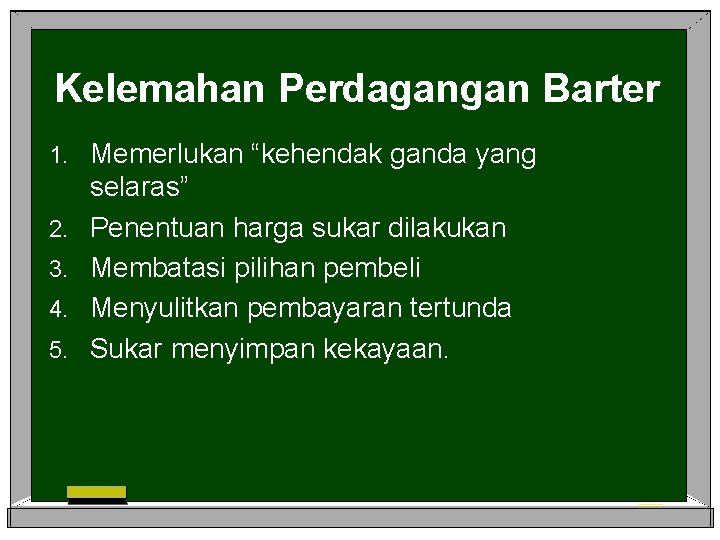 Kelemahan Perdagangan Barter

1. Memerlukan “kehendak ganda yang selaras”
2. Penentuan harga sukar dilakukan
3. Membatasi pilihan pembeli
4. Menyulitkan pembayaran tertunda
5. Sukar menyimpan kekayaan.